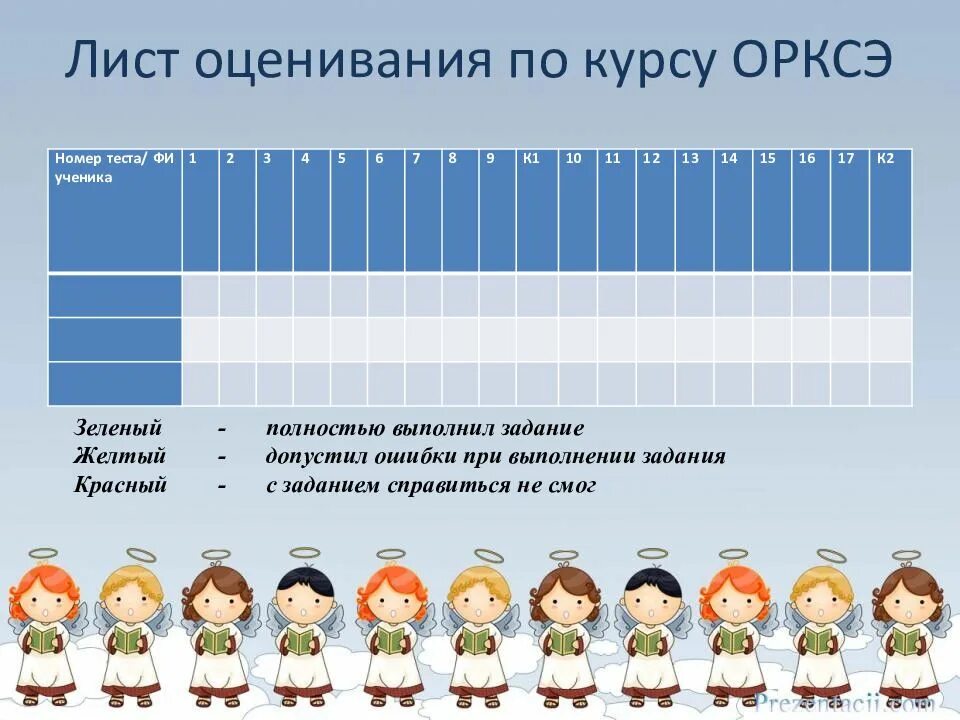 Лист оценивания по курсу ОРКСЭ

| Номер теста/ ФИ ученика | 1 | 2 | 3 | 4 | 5 | 6 | 7 | 8 | 9 | К1 | 10 | 11 | 12 | 13 | 14 | 15 | 16 | 17 | К2 |
|---|---|---|---|---|---|---|---|---|---|---|---|---|---|---|---|---|---|---|---|
| | | | | | | | | | | | | | | | | | | | |
| | | | | | | | | | | | | | | | | | | | |
| | | | | | | | | | | | | | | | | | | | |

Зеленый - полностью выполнил задание
Желтый - допустил ошибки при выполнении задания
Красный - с заданием справиться не смог

Prezentacii.com